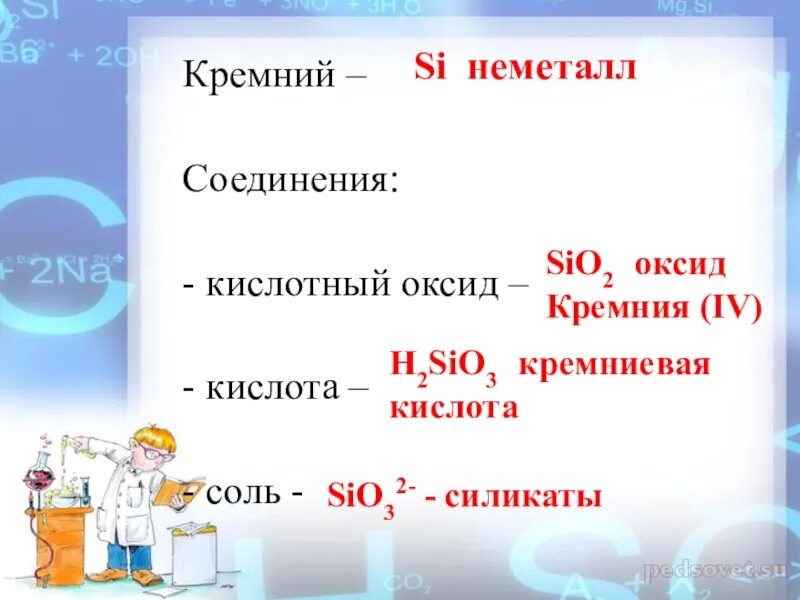 Кремний – Si неметалл

Соединения:

- кислотный оксид – $SiO_2$ оксид Кремния (IV)

- кислота – $H_2SiO_3$ кремниевая кислота

- соль - $SiO_3^{2-}$ - силикаты

pedsovet.su